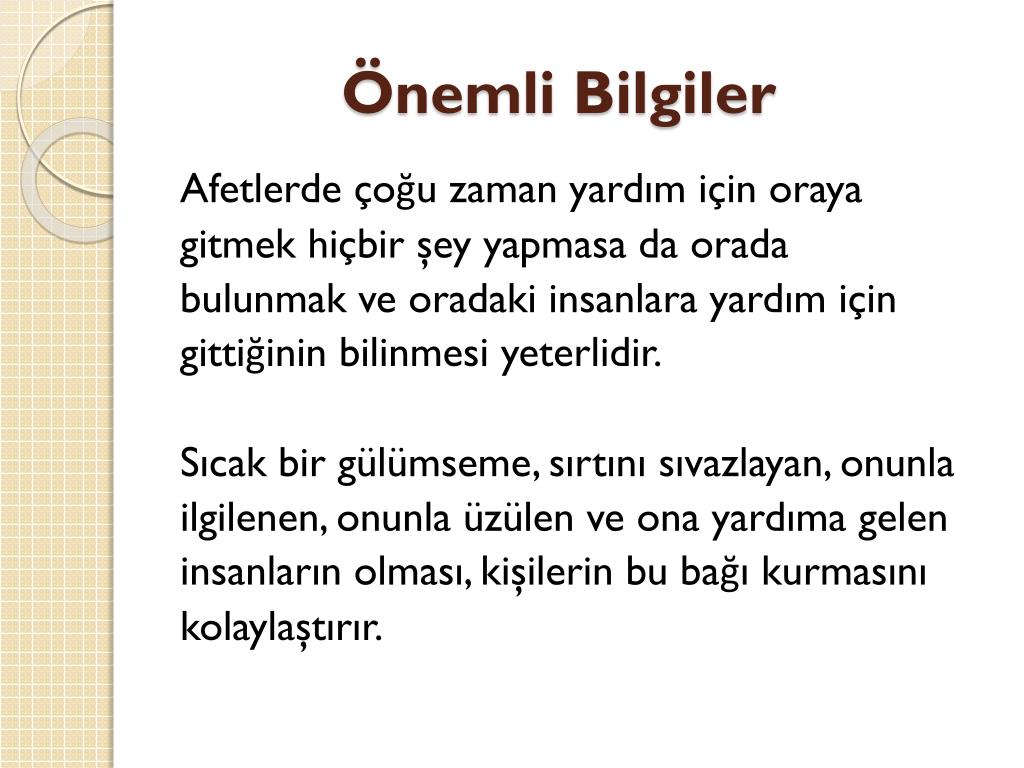 Önemli Bilgiler

Afetlerde çoğu zaman yardım için oraya gitmek hiçbir şey yapmasa da orada bulunmak ve oradaki insanlara yardım için gittiğinin bilinmesi yeterlidir.

Sıcak bir gülümseme, sırtını sıvazlayan, onunla ilgilenen, onunla üzülen ve ona yardıma gelen insanların olması, kişilerin bu bağı kurmasını kolaylaştırır.